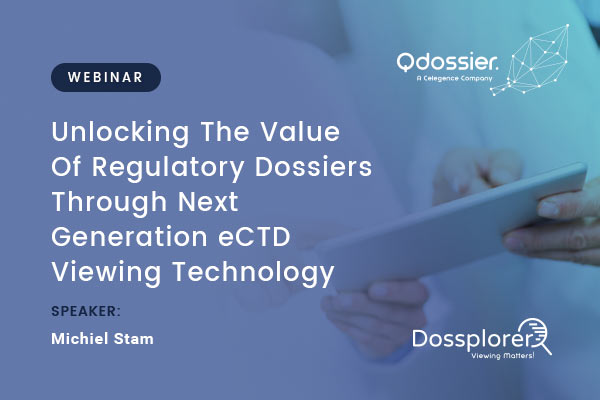 WEBINAR

Qdossier.
A Celegence Company

Unlocking The Value Of Regulatory Dossiers Through Next Generation eCTD Viewing Technology

SPEAKER:

Michiel Stam

Dossplorer
Viewing Matters!